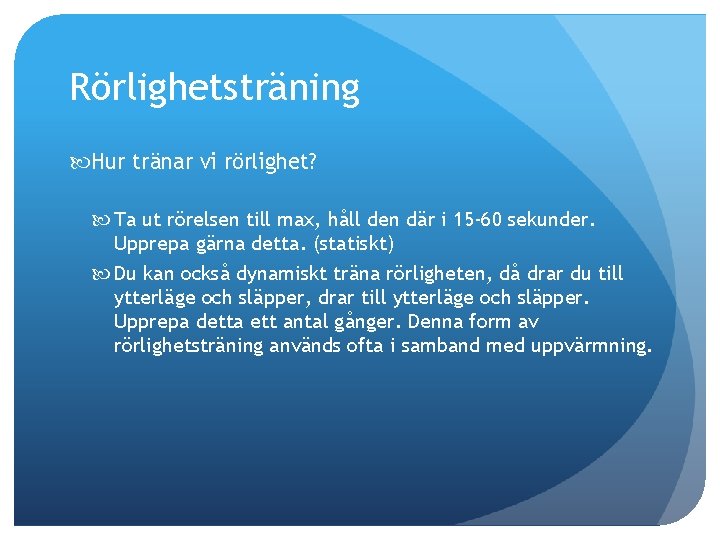 Rörlighetsträning

Hur tränar vi rörlighet?

Ta ut rörelsen till max, håll den där i 15-60 sekunder. Upprepa gärna detta. (statiskt)

Du kan också dynamiskt träna rörligheten, då drar du till ytterläge och släpper, drar till ytterläge och släpper. Upprepa detta ett antal gånger. Denna form av rörlighetsträning används ofta i samband med uppvärmning.